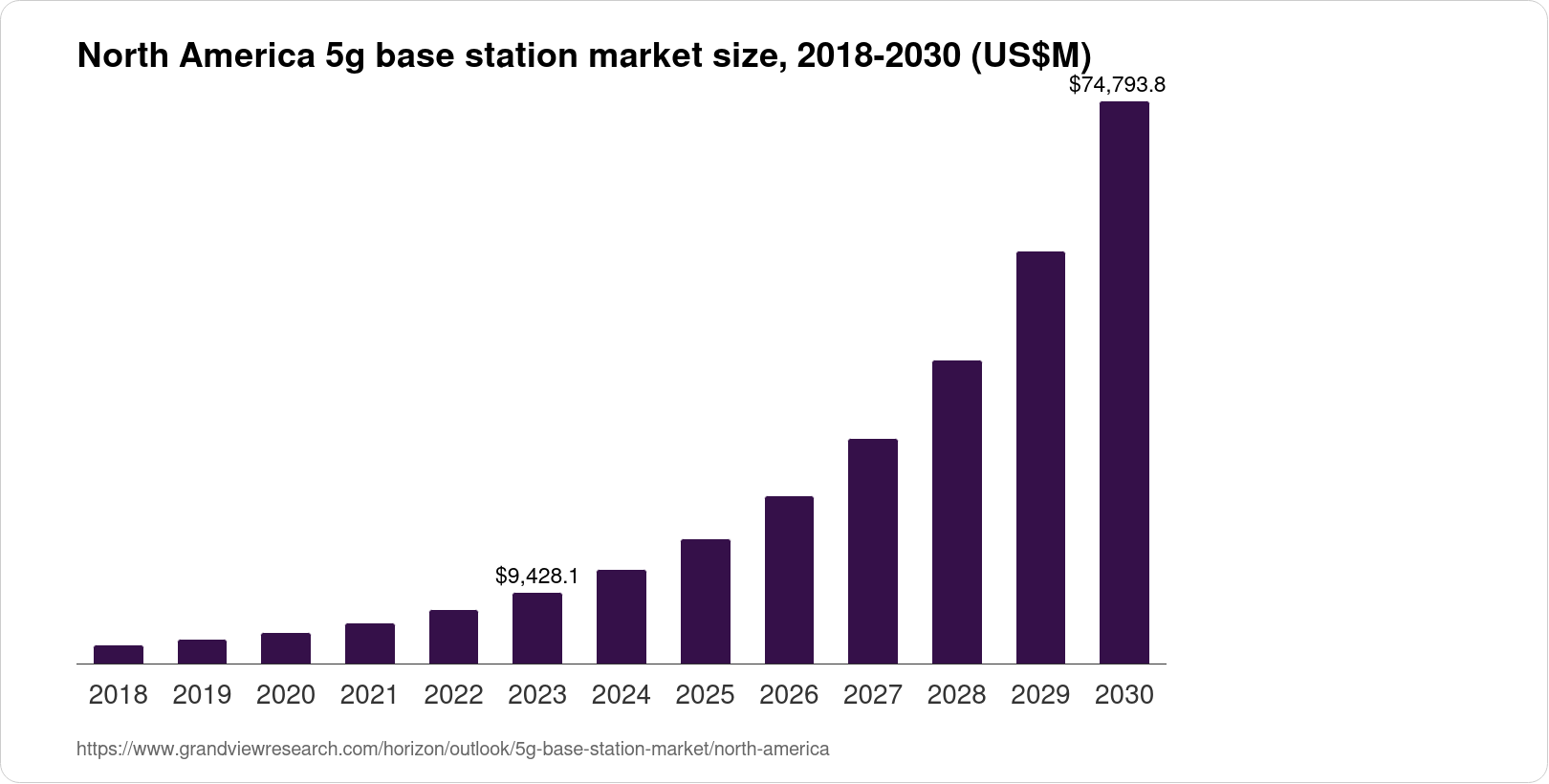 North America 5g base station market size, 2018-2030 (US$M)

$74,793.8

$9,428.1

2018 2019 2020 2021 2022 2023 2024 2025 2026 2027 2028 2029 2030

https://www.grandviewresearch.com/horizon/outlook/5g-base-station-market/north-america